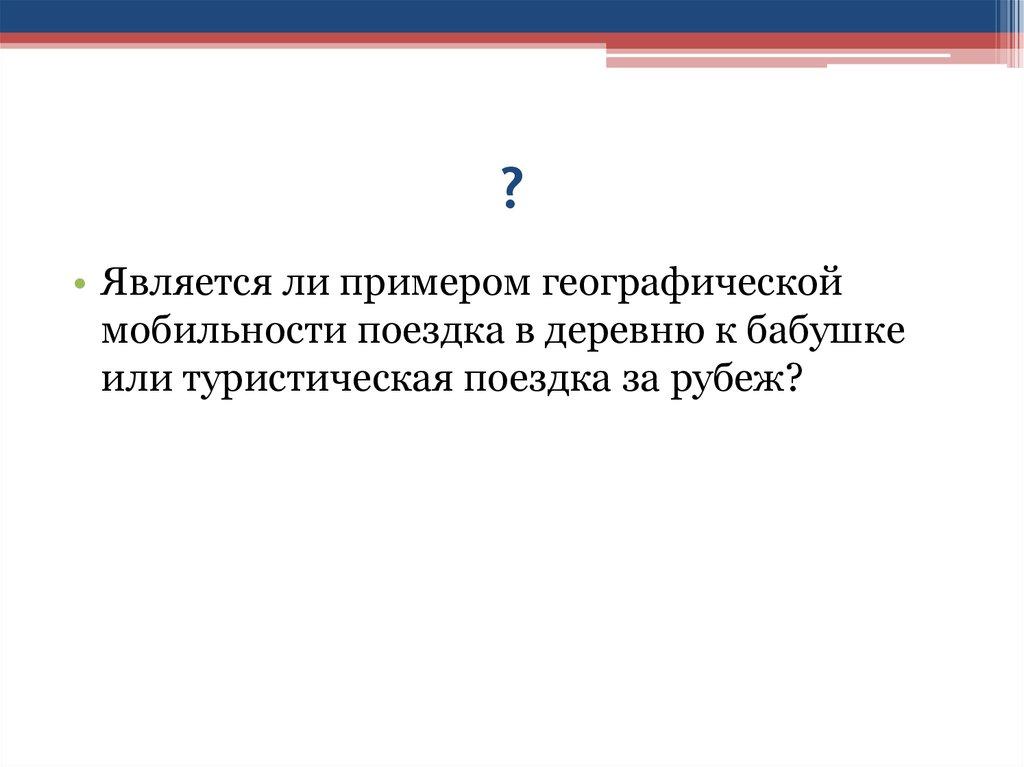 ?

• Является ли примером географической мобильности поездка в деревню к бабушке или туристическая поездка за рубеж?